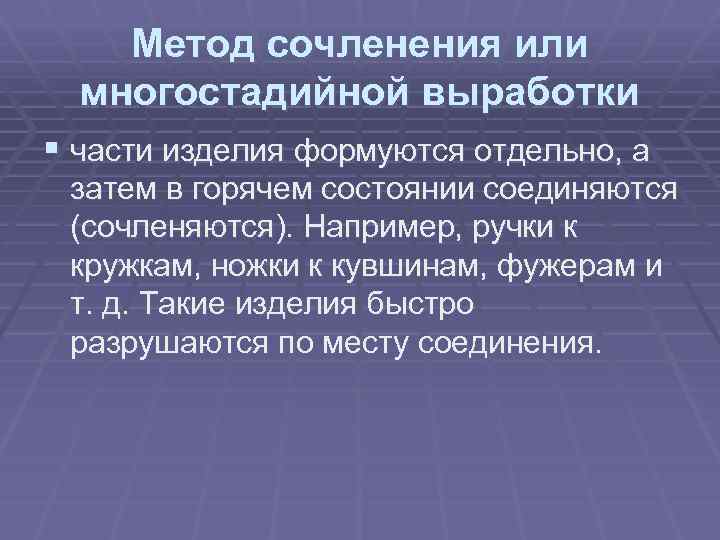 Метод сочленения или многостадийной выработки

части изделия формуются отдельно, а затем в горячем состоянии соединяются (сочленяются). Например, ручки к кружкам, ножки к кувшинам, фужерам и т. д. Такие изделия быстро разрушаются по месту соединения.